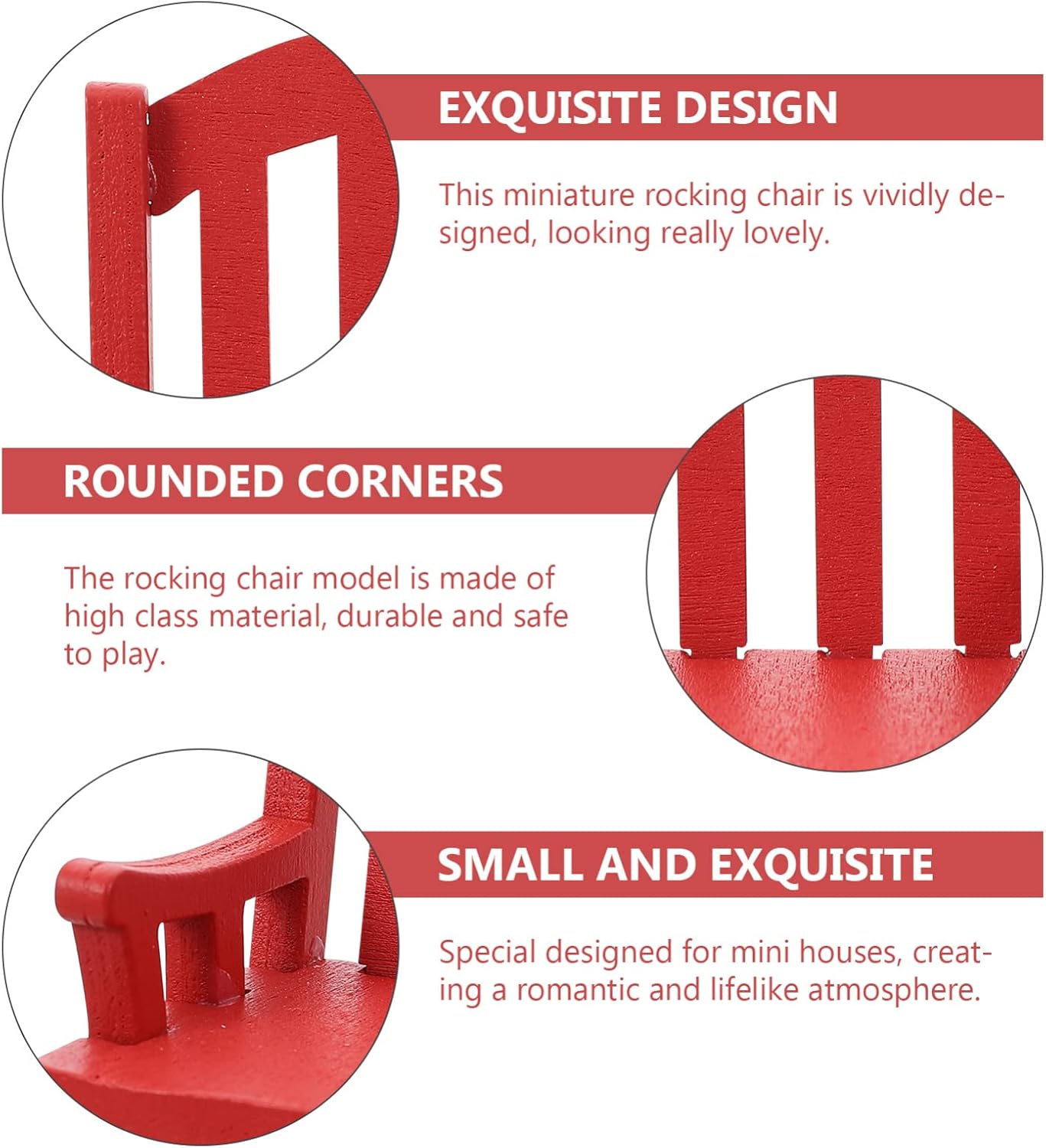 EXQUISITE DESIGN

This miniature rocking chair is vividly designed, looking really lovely.

ROUNDED CORNERS

The rocking chair model is made of high class material, durable and safe to play.

SMALL AND EXQUISITE

Special designed for mini houses, creating a romantic and lifelike atmosphere.